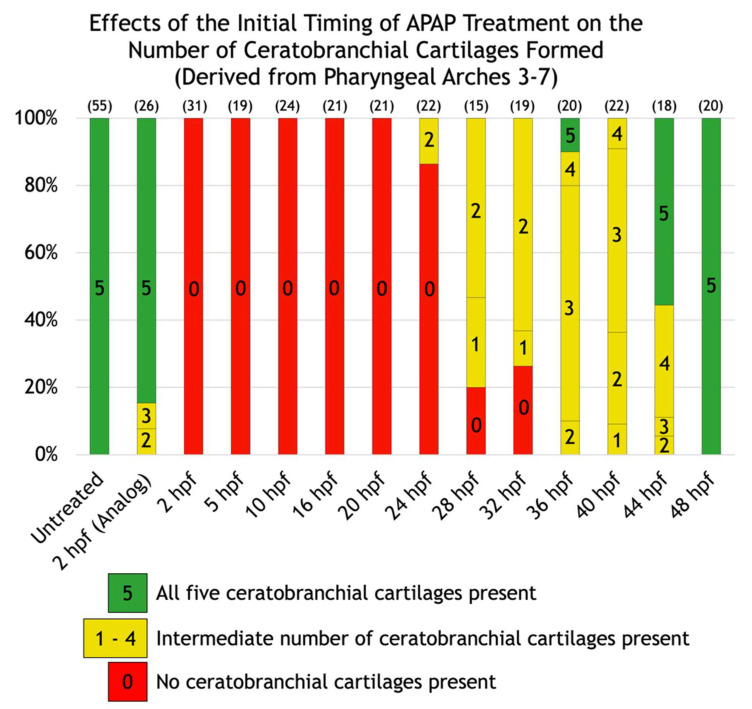 Effects of the Initial Timing of APAP Treatment on the Number of Ceratobranchial Cartilages Formed (Derived from Pharyngeal Arches 3-7)

(55) (26) (31) (19) (24) (21) (21) (22) (15) (19) (20) (22) (18) (20)

100%
80%
60%
40%
20%
0%

5
5
3
2
0
0
0
0
0
2
0
2
1
0
2
1
0
5
4
3
2
4
3
2
1
5
4
3
2
5

Untreated
2 hpf (Analog)
2 hpf
5 hpf
10 hpf
16 hpf
20 hpf
24 hpf
28 hpf
32 hpf
36 hpf
40 hpf
44 hpf
48 hpf

5 All five ceratobranchial cartilages present
1 - 4 Intermediate number of ceratobranchial cartilages present
0 No ceratobranchial cartilages present